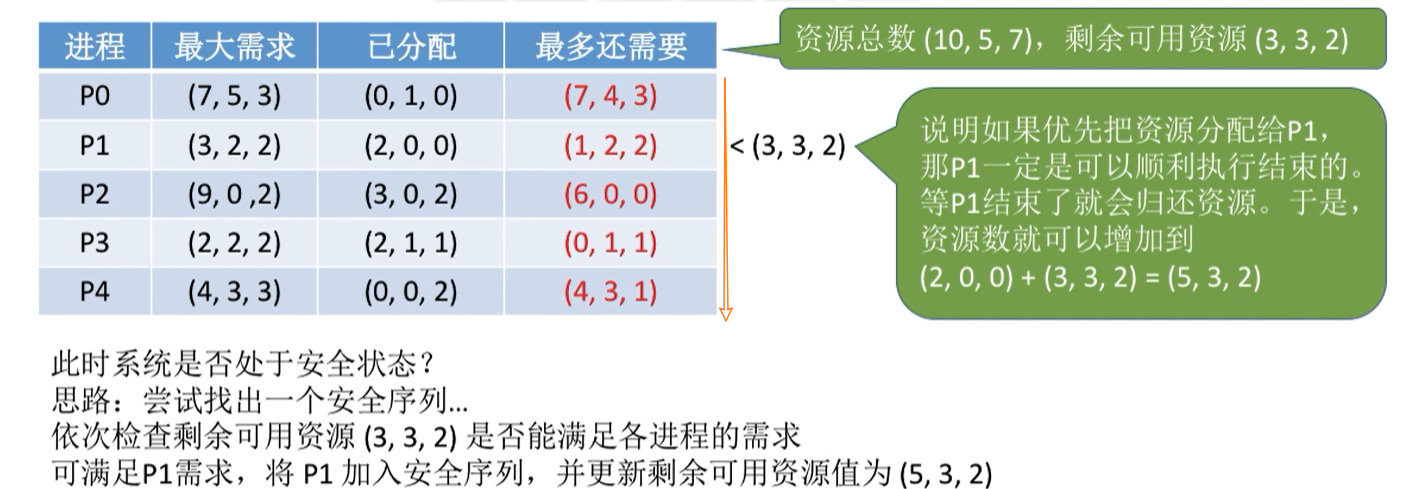 | 进程 | 最大需求 | 已分配 | 最多还需要 |
|---|---|---|---|
| P0 | (7, 5, 3) | (0, 1, 0) | (7, 4, 3) |
| P1 | (3, 2, 2) | (2, 0, 0) | (1, 2, 2) |
| P2 | (9, 0 ,2) | (3, 0, 2) | (6, 0, 0) |
| P3 | (2, 2, 2) | (2, 1, 1) | (0, 1, 1) |
| P4 | (4, 3, 3) | (0, 0, 2) | (4, 3, 1) |

资源总数 (10, 5, 7)，剩余可用资源 (3, 3, 2)

< (3, 3, 2)

说明如果优先把资源分配给P1，那P1一定是可以顺利执行结束的。等P1结束了就会归还资源。于是，资源数就可以增加到 (2, 0, 0) + (3, 3, 2) = (5, 3, 2)

此时系统是否处于安全状态？
思路：尝试找出一个安全序列...
依次检查剩余可用资源 (3, 3, 2) 是否能满足各进程的需求
可满足P1需求，将 P1 加入安全序列，并更新剩余可用资源值为 (5, 3, 2)